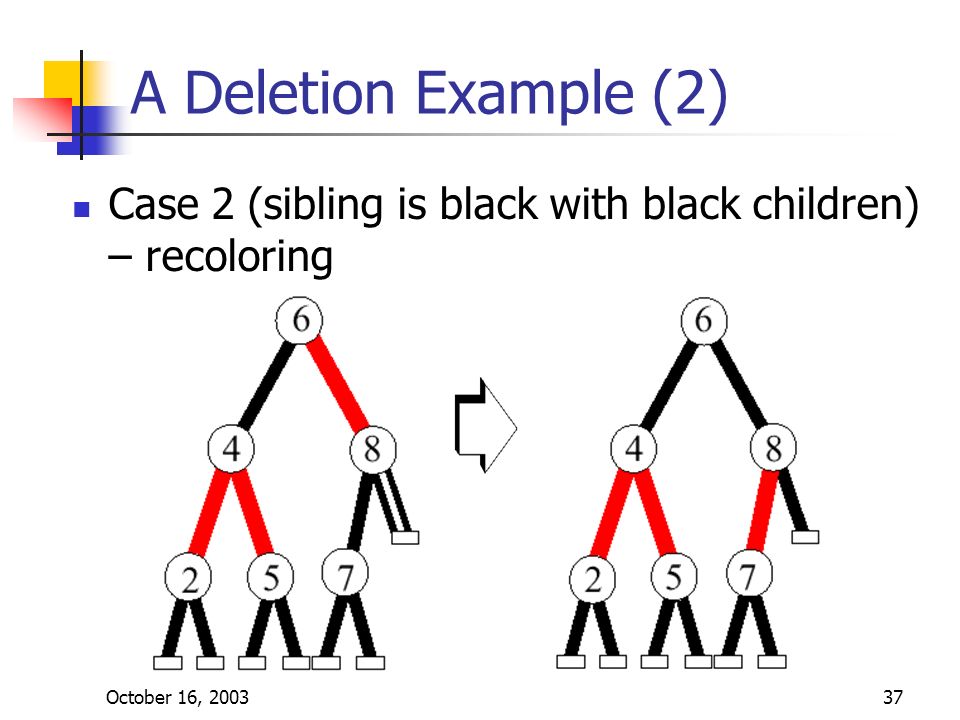 A Deletion Example (2)

Case 2 (sibling is black with black children) – recoloring

6
4
8
2
5
7

6
4
8
2
5
7

October 16, 2003

37